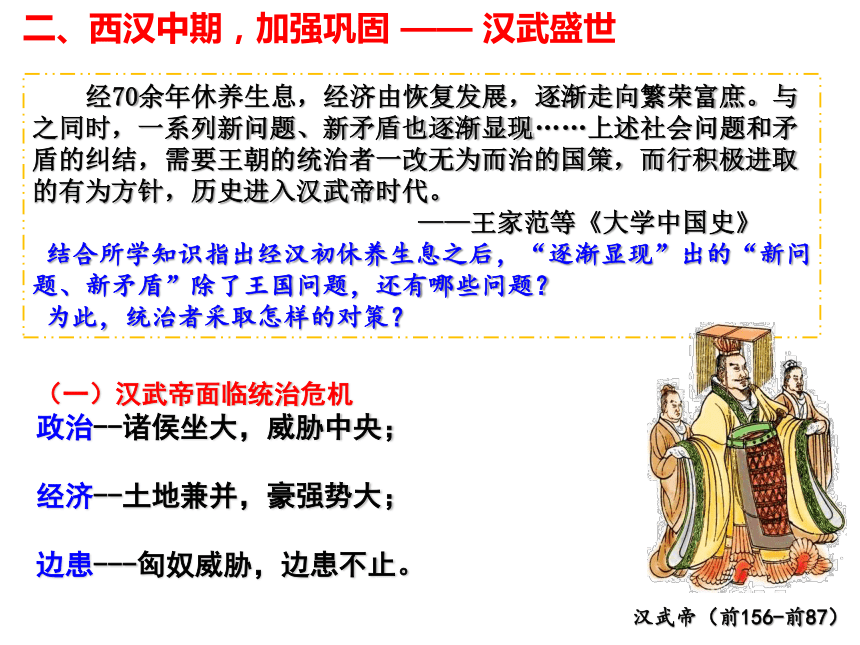 二、西汉中期，加强巩固 —— 汉武盛世

经70余年休养生息，经济由恢复发展，逐渐走向繁荣富庶。与之同时，一系列新问题、新矛盾也逐渐显现……上述社会问题和矛盾的纠结，需要王朝的统治者一改无为而治的国策，而行积极进取的有为方针，历史进入汉武帝时代。

——王家范等《大学中国史》

结合所学知识指出经汉初休养生息之后，“逐渐显现”出的“新问题、新矛盾”除了王国问题，还有哪些问题？
为此，统治者采取怎样的对策？

（一）汉武帝面临统治危机
政治--诸侯坐大，威胁中央；

经济--土地兼并，豪强势大；

边患---匈奴威胁，边患不止。

汉武帝（前156-前87）